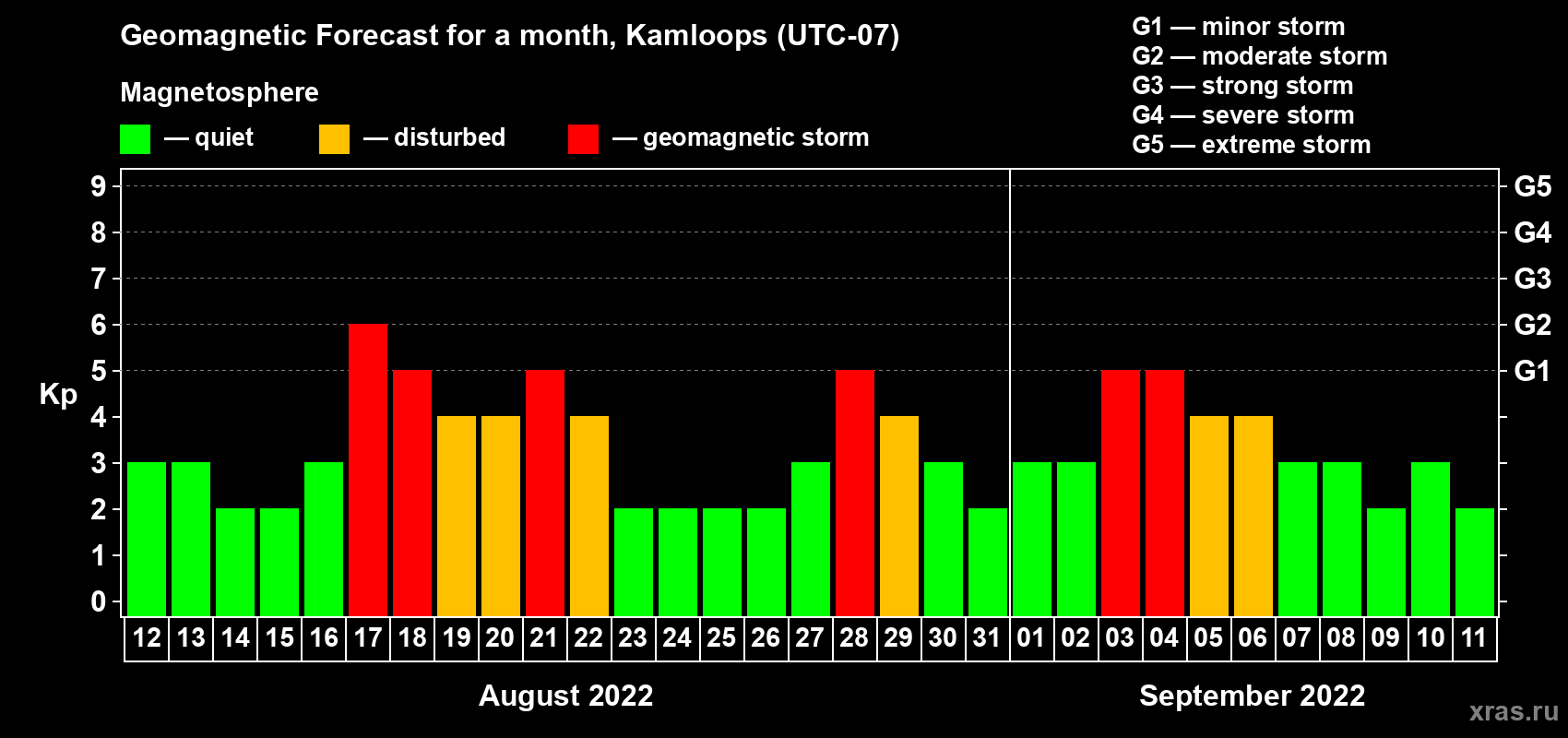 Geomagnetic Forecast for a month, Kamloops (UTC-07)

Magnetosphere

— quiet — disturbed — geomagnetic storm

G1 — minor storm
G2 — moderate storm
G3 — strong storm
G4 — severe storm
G5 — extreme storm

Kp

9 8 7 6 5 4 3 2 1 0

G5 G4 G3 G2 G1

12 13 14 15 16 17 18 19 20 21 22 23 24 25 26 27 28 29 30 31 01 02 03 04 05 06 07 08 09 10 11

August 2022

September 2022

xras.ru